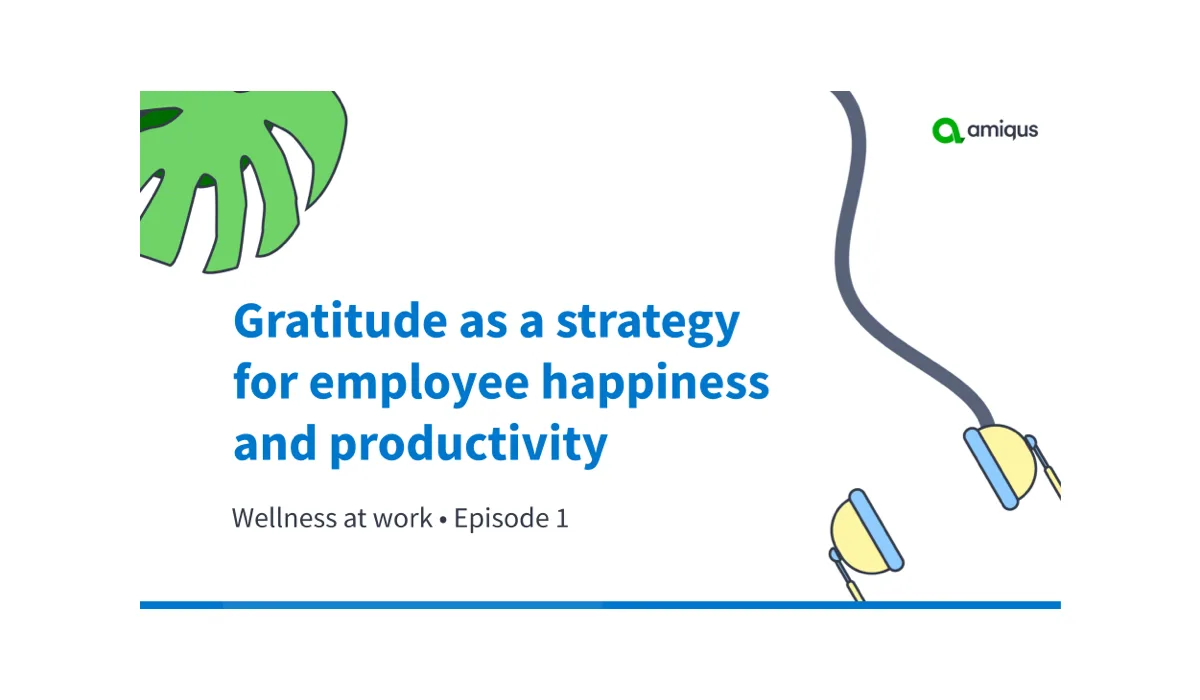 amiqus

Gratitude as a strategy for employee happiness and productivity

Wellness at work • Episode 1